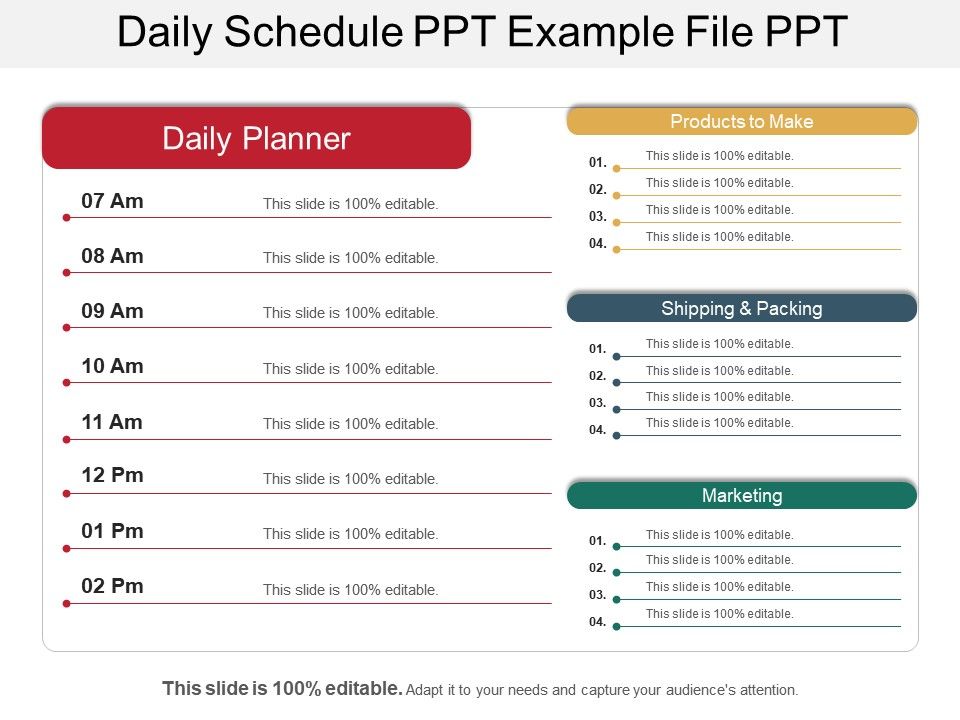 Daily Schedule PPT Example File PPT

Daily Planner

07 Am This slide is 100% editable.

08 Am This slide is 100% editable.

09 Am This slide is 100% editable.

10 Am This slide is 100% editable.

11 Am This slide is 100% editable.

12 Pm This slide is 100% editable.

01 Pm This slide is 100% editable.

02 Pm This slide is 100% editable.

Products to Make

01. This slide is 100% editable.
02. This slide is 100% editable.
03. This slide is 100% editable.
04. This slide is 100% editable.

Shipping & Packing

01. This slide is 100% editable.
02. This slide is 100% editable.
03. This slide is 100% editable.
04. This slide is 100% editable.

Marketing

01. This slide is 100% editable.
02. This slide is 100% editable.
03. This slide is 100% editable.
04. This slide is 100% editable.

This slide is 100% editable. Adapt it to your needs and capture your audience's attention.